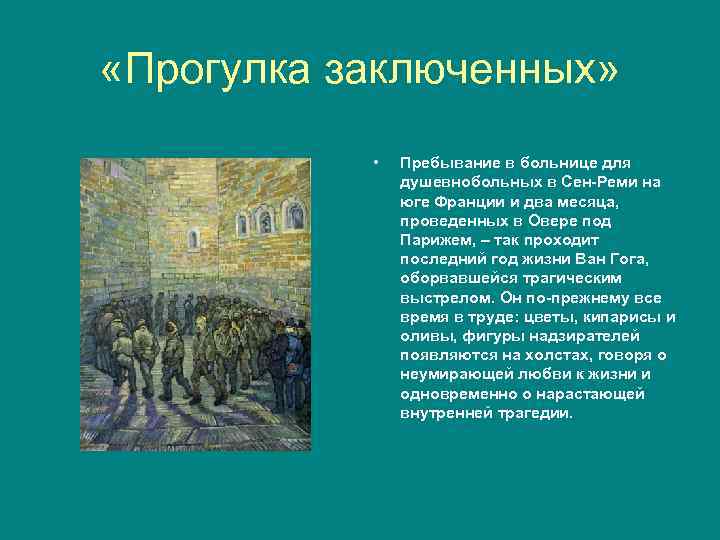 «Прогулка заключенных»

• Пребывание в больнице для душевнобольных в Сен-Реми на юге Франции и два месяца, проведенных в Овере под Парижем, – так проходит последний год жизни Ван Гога, оборвавшейся трагическим выстрелом. Он по-прежнему все время в труде: цветы, кипарисы и оливы, фигуры надзирателей появляются на холстах, говоря о неумирающей любви к жизни и одновременно о нарастающей внутренней трагедии.